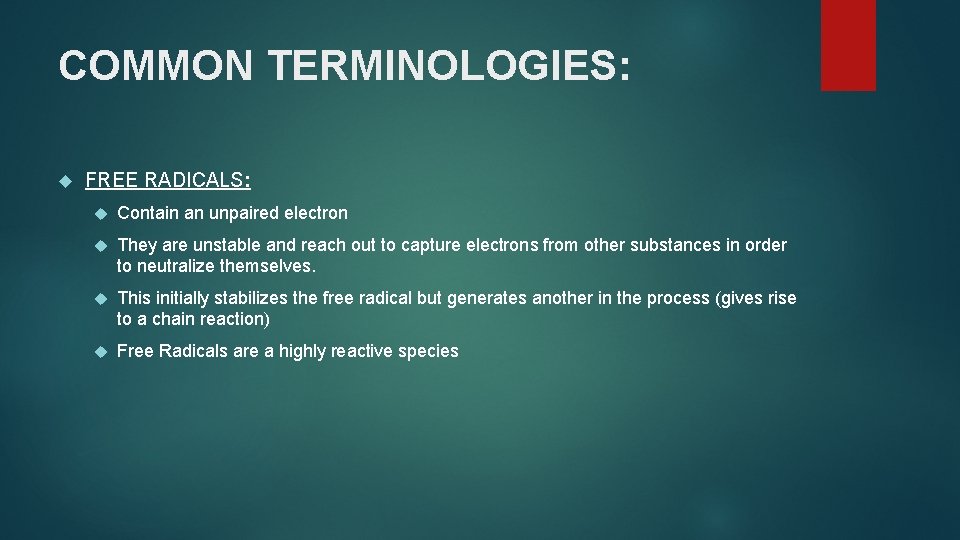 COMMON TERMINOLOGIES:

FREE RADICALS:

Contain an unpaired electron

They are unstable and reach out to capture electrons from other substances in order to neutralize themselves.

This initially stabilizes the free radical but generates another in the process (gives rise to a chain reaction)

Free Radicals are a highly reactive species